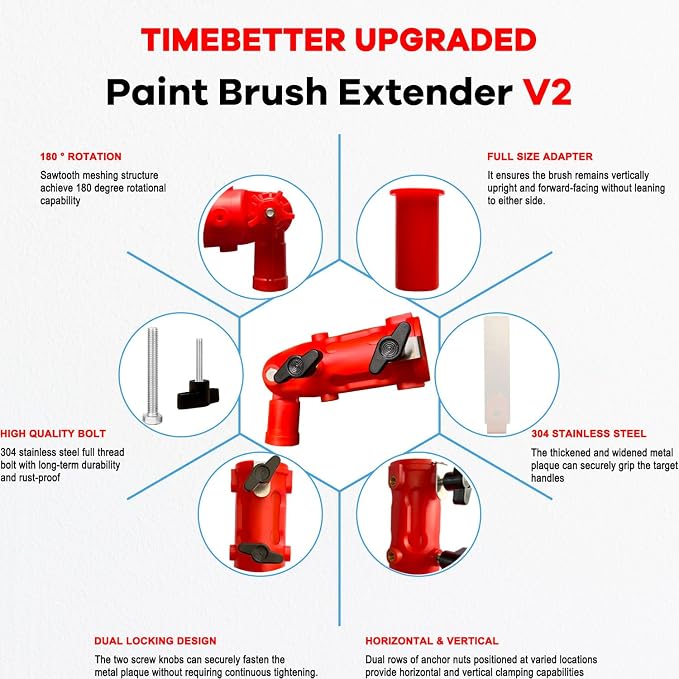 TIMEBETTER UPGRADED

Paint Brush Extender V2

180 ° ROTATION

Sawtooth meshing structure achieve 180 degree rotational capability

FULL SIZE ADAPTER

It ensures the brush remains vertically upright and forward-facing without leaning to either side.

HIGH QUALITY BOLT

304 stainless steel full thread bolt with long-term durability and rust-proof

304 STAINLESS STEEL

The thickened and widened metal plaque can securely grip the target handles

DUAL LOCKING DESIGN

The two screw knobs can securely fasten the metal plaque without requiring continuous tightening.

HORIZONTAL & VERTICAL

Dual rows of anchor nuts positioned at varied locations provide horizontal and vertical clamping capabilities